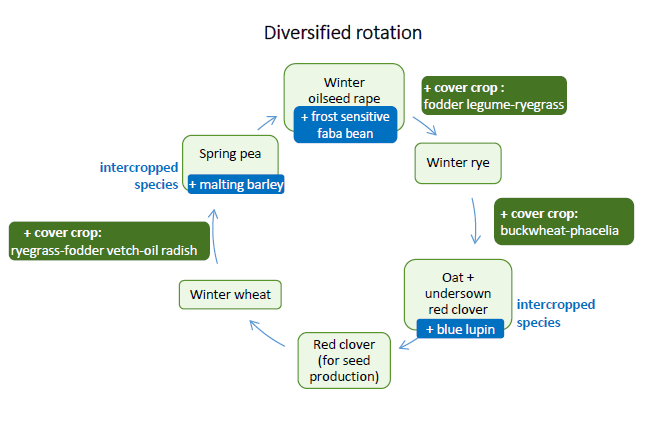 Diversified rotation

Winter oilseed rape

+ frost sensitive faba bean

+ cover crop : fodder legume-ryegrass

Winter rye

+ cover crop: buckwheat-phacelia

Oat + undersown red clover

+ blue lupin

intercropped species

Red clover (for seed production)

Winter wheat

+ cover crop: ryegrass-fodder vetch-oil radish

Spring pea

+ malting barley

intercropped species